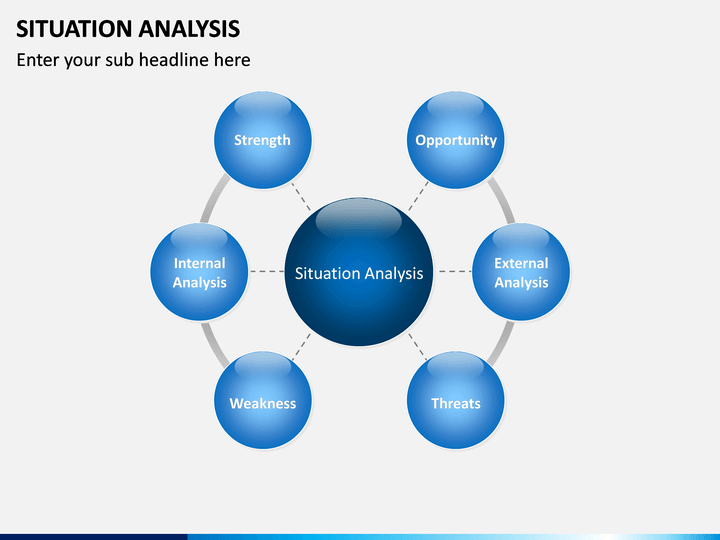 SITUATION ANALYSIS
Enter your sub headline here

Strength

Opportunity

Internal Analysis

Situation Analysis

External Analysis

Weakness

Threats